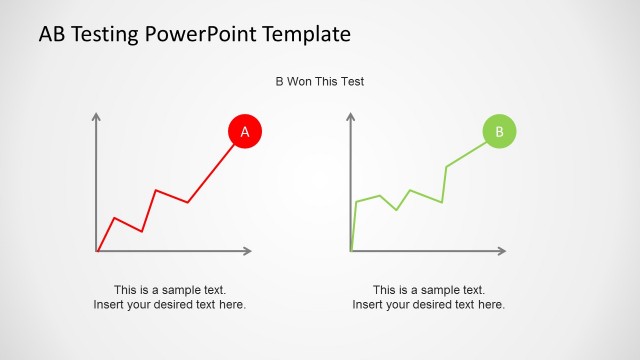 AB Testing PowerPoint Template

B Won This Test

A

B

This is a sample text.
Insert your desired text here.

This is a sample text.
Insert your desired text here.